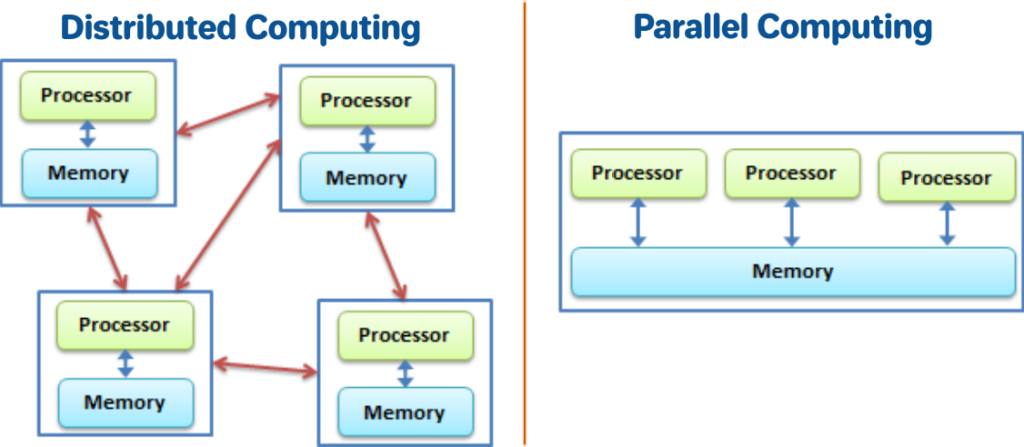 Distributed Computing

Processor
Memory

Processor
Memory

Processor
Memory

Processor
Memory

Parallel Computing

Processor
Processor
Processor
Memory